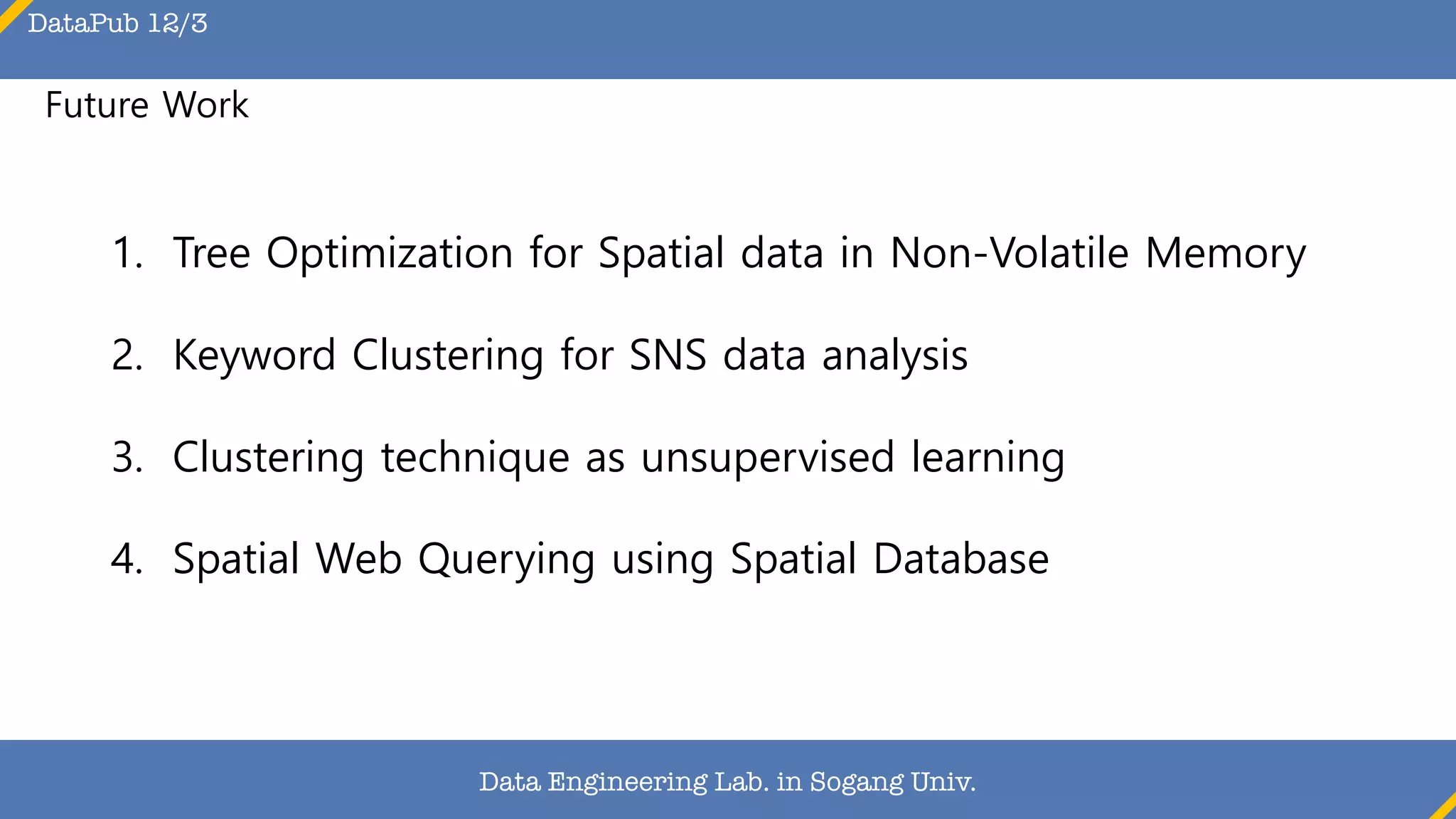 DataPub 12/3

Future Work

1. Tree Optimization for Spatial data in Non-Volatile Memory

2. Keyword Clustering for SNS data analysis

3. Clustering technique as unsupervised learning

4. Spatial Web Querying using Spatial Database

Data Engineering Lab. in Sogang Univ.